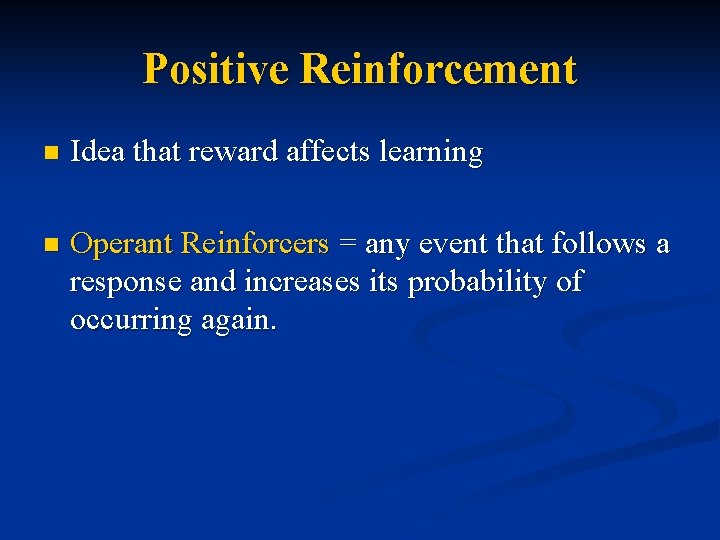 Positive Reinforcement

Idea that reward affects learning

Operant Reinforcers = any event that follows a response and increases its probability of occurring again.